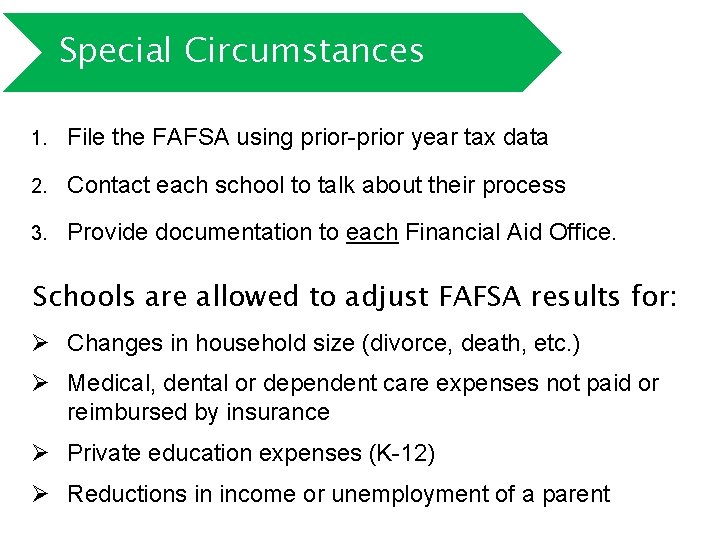 Special Circumstances

1. File the FAFSA using prior-prior year tax data

2. Contact each school to talk about their process

3. Provide documentation to each Financial Aid Office.

Schools are allowed to adjust FAFSA results for:

➢ Changes in household size (divorce, death, etc.)

➢ Medical, dental or dependent care expenses not paid or reimbursed by insurance

➢ Private education expenses (K-12)

➢ Reductions in income or unemployment of a parent